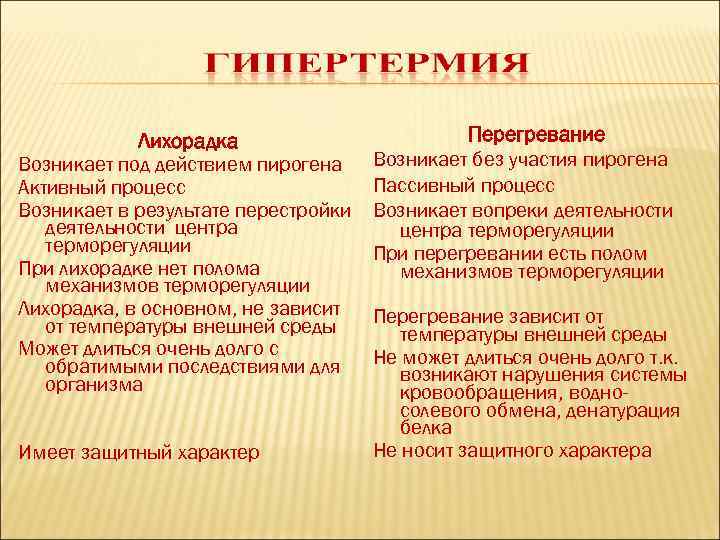 ГИПЕРТЕРМИЯ

Лихорадка

Возникает под действием пирогена

Активный процесс

Возникает в результате перестройки деятельности центра терморегуляции

При лихорадке нет полома механизмов терморегуляции

Лихорадка, в основном, не зависит от температуры внешней среды

Может длиться очень долго с обратимыми последствиями для организма

Имеет защитный характер

Перегревание

Возникает без участия пирогена

Пассивный процесс

Возникает вопреки деятельности центра терморегуляции

При перегревании есть полом механизмов терморегуляции

Перегревание зависит от температуры внешней среды

Не может длиться очень долго т.к. возникают нарушения системы кровообращения, водно-солевого обмена, денатурация белка

Не носит защитного характера